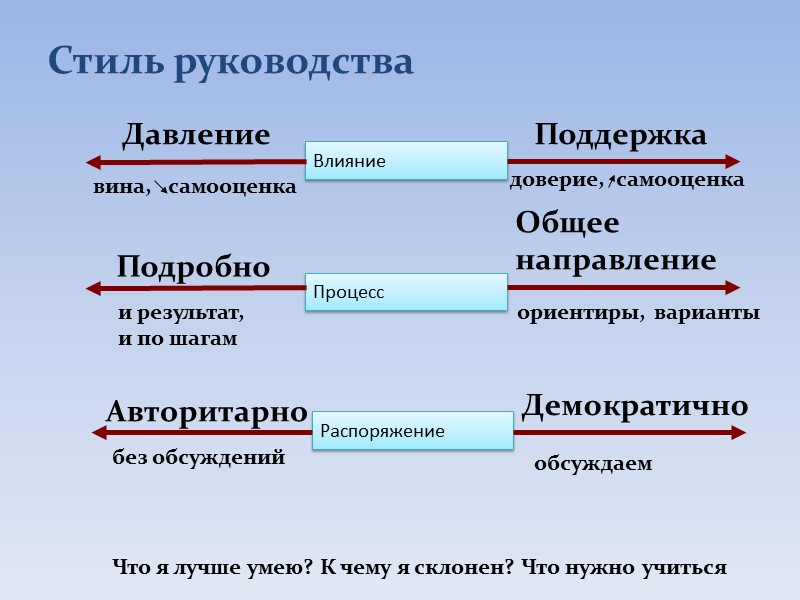 Стиль руководства

Давление

Влияние

Поддержка

вина, ↘самооценка

доверие, ↗самооценка

Подробно

Процесс

Общее направление

и результат, и по шагам

ориентиры, варианты

Авторитарно

Распоряжение

Демократично

без обсуждений

обсуждаем

Что я лучше умею? К чему я склонен? Что нужно учиться